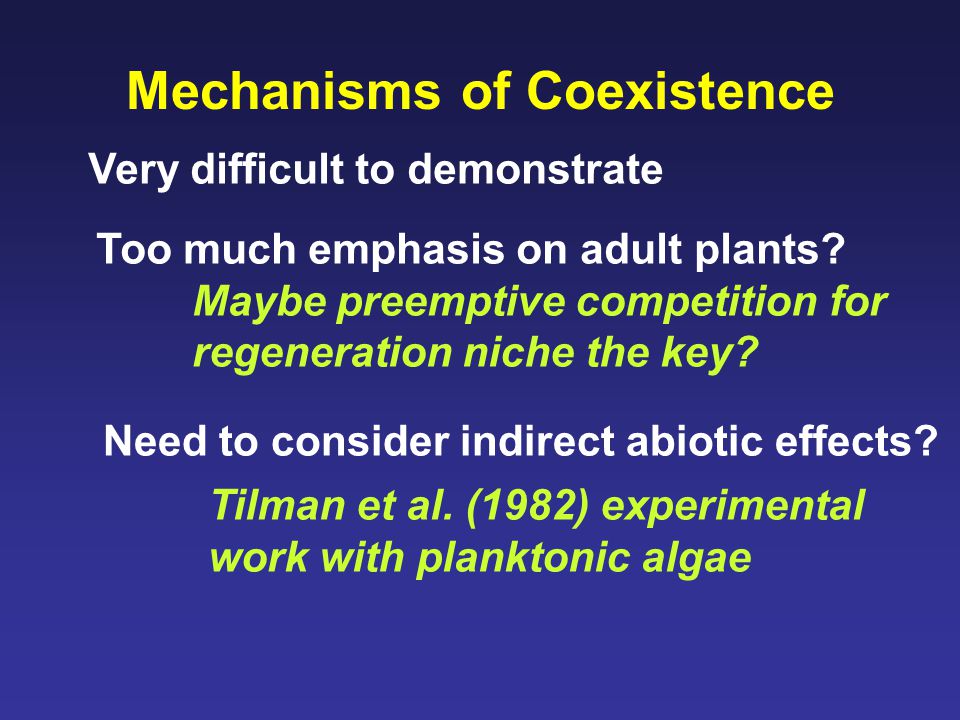 Mechanisms of Coexistence

Very difficult to demonstrate

Too much emphasis on adult plants?

Maybe preemptive competition for regeneration niche the key?

Need to consider indirect abiotic effects?

Tilman et al. (1982) experimental work with planktonic algae